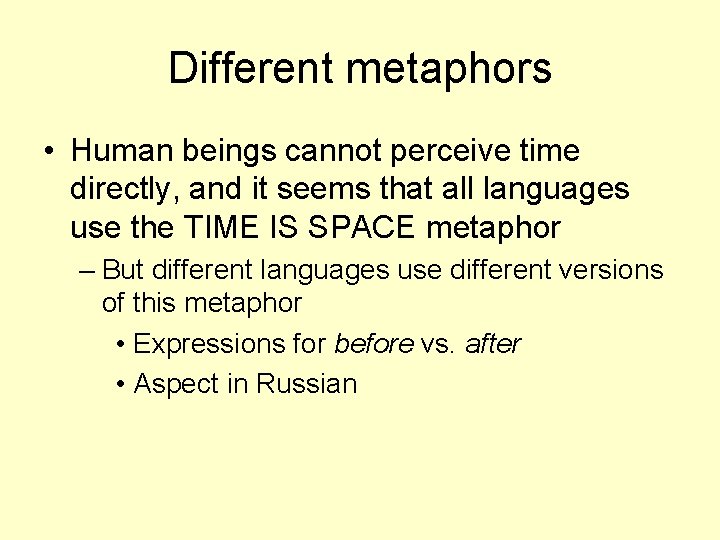 Different metaphors

• Human beings cannot perceive time directly, and it seems that all languages use the TIME IS SPACE metaphor

– But different languages use different versions of this metaphor

• Expressions for before vs. after

• Aspect in Russian